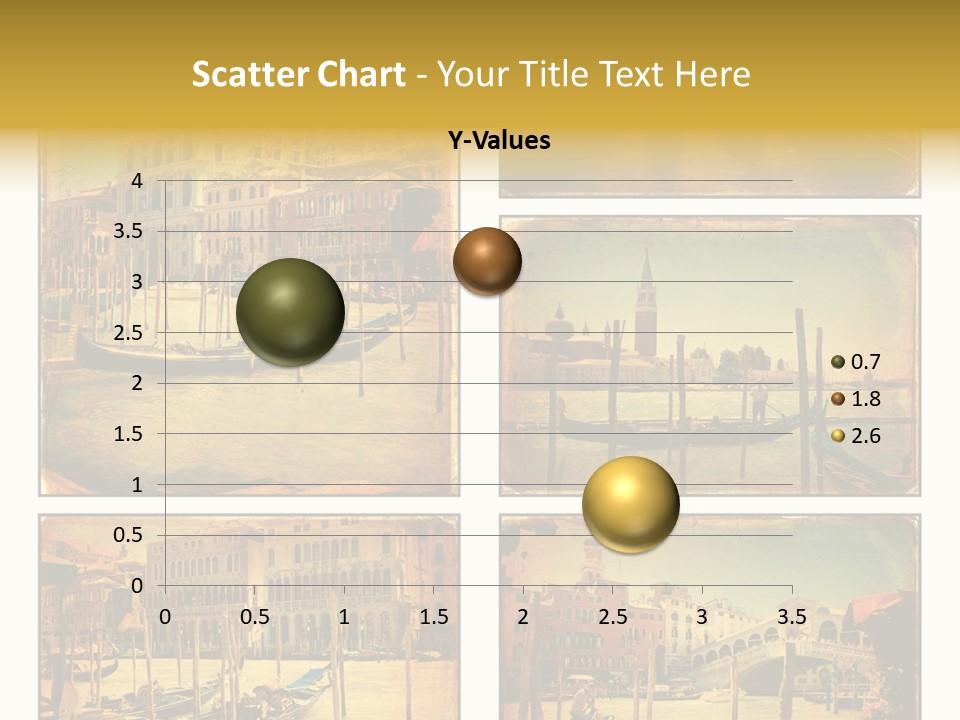 Scatter Chart - Your Title Text Here

Y-Values

4
3.5
3
2.5
2
1.5
1
0.5
0

0 0.5 1 1.5 2 2.5 3 3.5

0.7
1.8
2.6